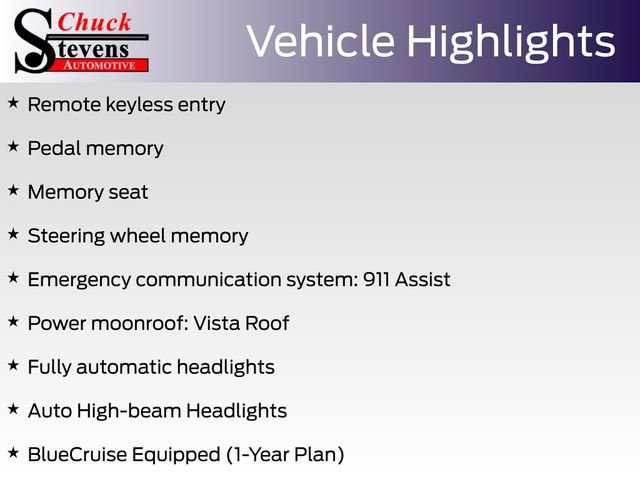 Chuck Stevens AUTOMOTIVE

Vehicle Highlights

★ Remote keyless entry

★ Pedal memory

★ Memory seat

★ Steering wheel memory

★ Emergency communication system: 911 Assist

★ Power moonroof: Vista Roof

★ Fully automatic headlights

★ Auto High-beam Headlights

★ BlueCruise Equipped (1-Year Plan)